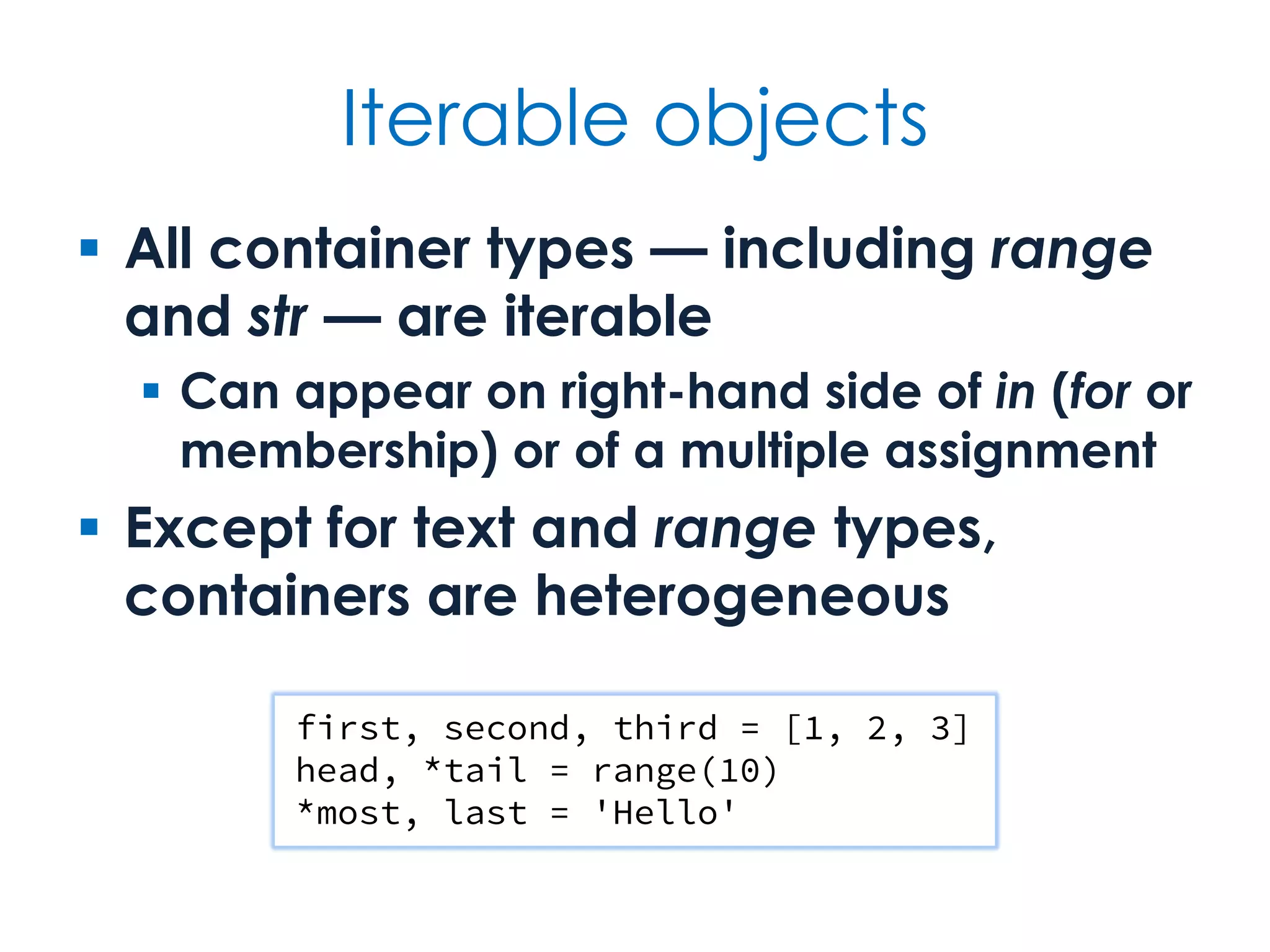 Iterable objects

▪ All container types — including range and str — are iterable

▪ Can appear on right-hand side of in (for or membership) or of a multiple assignment

▪ Except for text and range types, containers are heterogeneous

first, second, third = [1, 2, 3]
head, *tail = range(10)
*most, last = 'Hello'